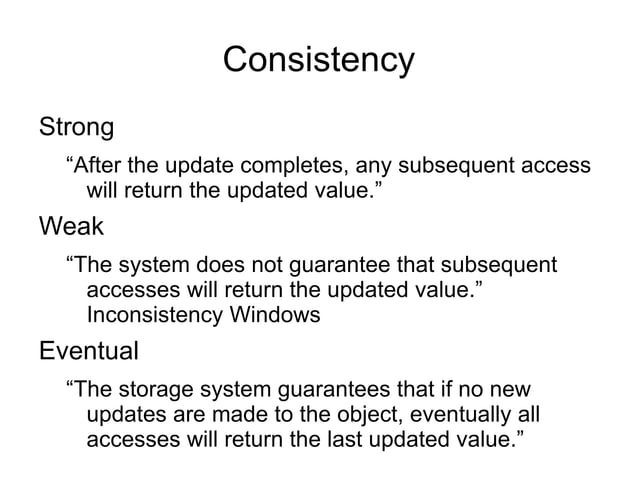 Consistency

Strong

“After the update completes, any subsequent access will return the updated value.”

Weak

“The system does not guarantee that subsequent accesses will return the updated value.”

Inconsistency Windows

Eventual

“The storage system guarantees that if no new updates are made to the object, eventually all accesses will return the last updated value.”